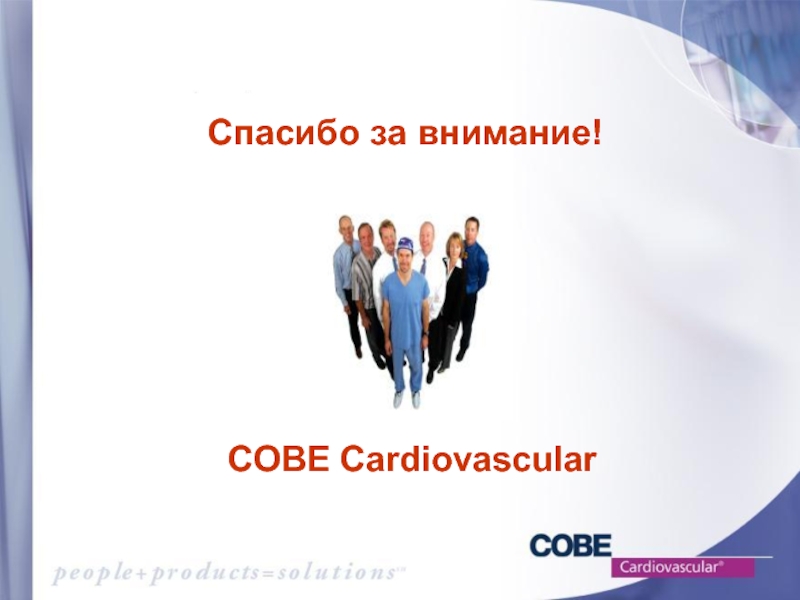 Спасибо за внимание!

COBE Cardiovascular

people+products=solutions℠

COBE
Cardiovascular®